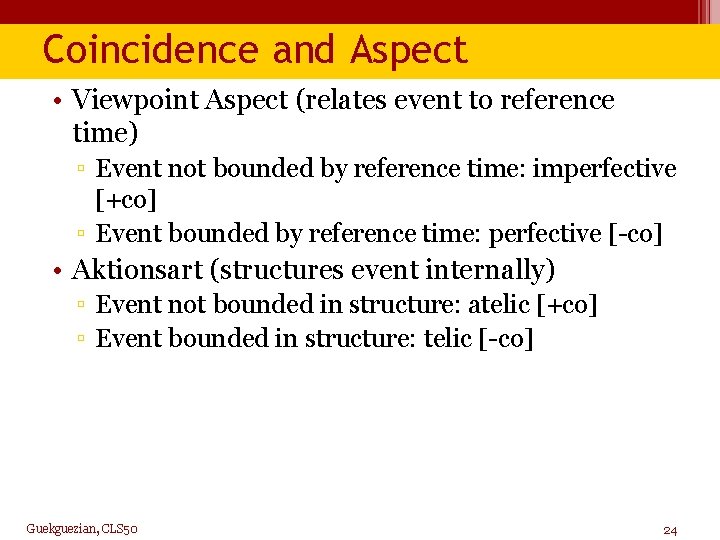 Coincidence and Aspect

• Viewpoint Aspect (relates event to reference time)
▫ Event not bounded by reference time: imperfective [+co]
▫ Event bounded by reference time: perfective [-co]
• Aktionsart (structures event internally)
▫ Event not bounded in structure: atelic [+co]
▫ Event bounded in structure: telic [-co]

Guekguezian, CLS50

24